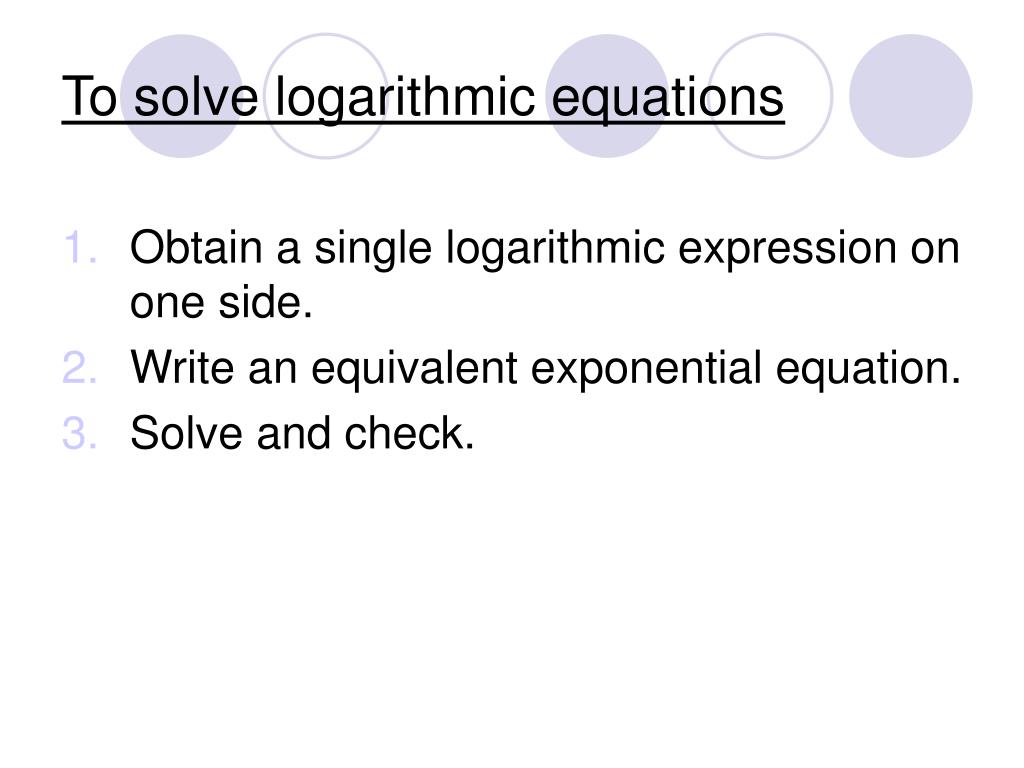 To solve logarithmic equations

1. Obtain a single logarithmic expression on one side.
2. Write an equivalent exponential equation.
3. Solve and check.